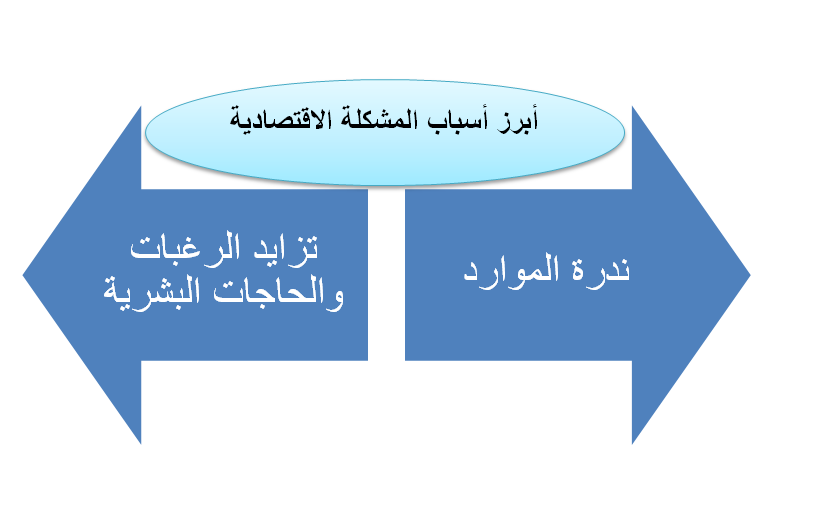 أبرز أسباب المشكلة الاقتصادية

ندرة الموارد

تزايد الرغبات والحاجات البشرية